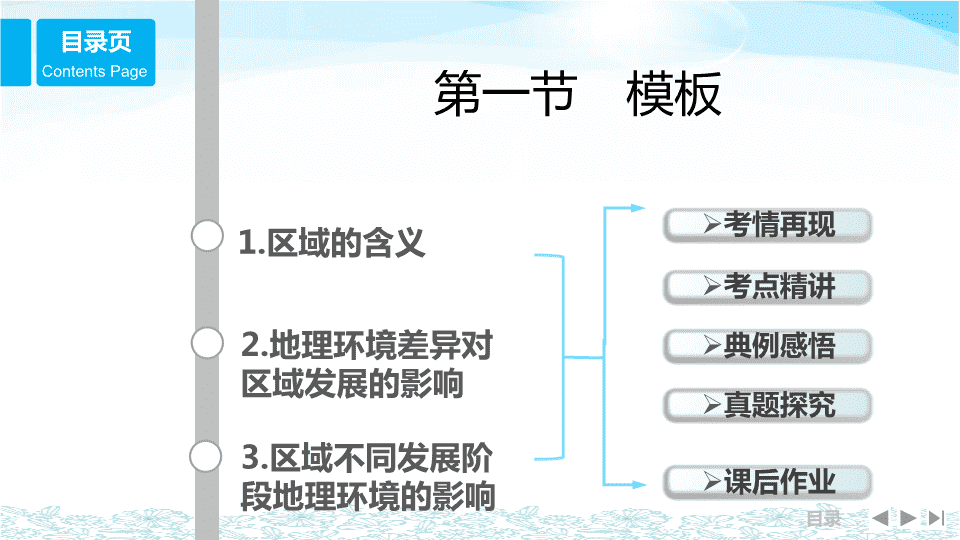 目录页
Contents Page

第一节　模板

1.区域的含义

2.地理环境差异对区域发展的影响

3.区域不同发展阶段地理环境的影响

➢考情再现

➢考点精讲

➢典例感悟

➢真题探究

➢课后作业

目录